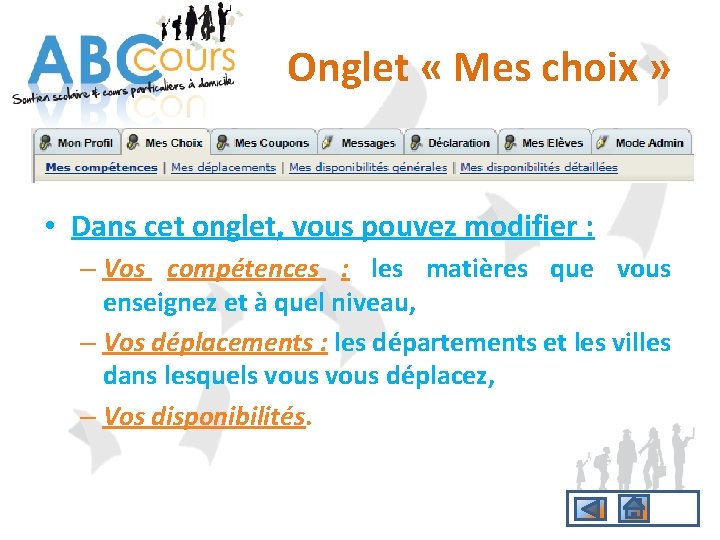 ABC cours
Soutien scolaire & cours particuliers à domicile

Onglet « Mes choix »

Mon Profil | Mes Choix | Mes Coupons | Messages | Déclaration | Mes Elèves | Mode Admin

Mes compétences | Mes déplacements | Mes disponibilités générales | Mes disponibilités détaillées

• Dans cet onglet, vous pouvez modifier :
– Vos compétences : les matières que vous enseignez et à quel niveau,
– Vos déplacements : les départements et les villes dans lesquels vous vous déplacez,
– Vos disponibilités.